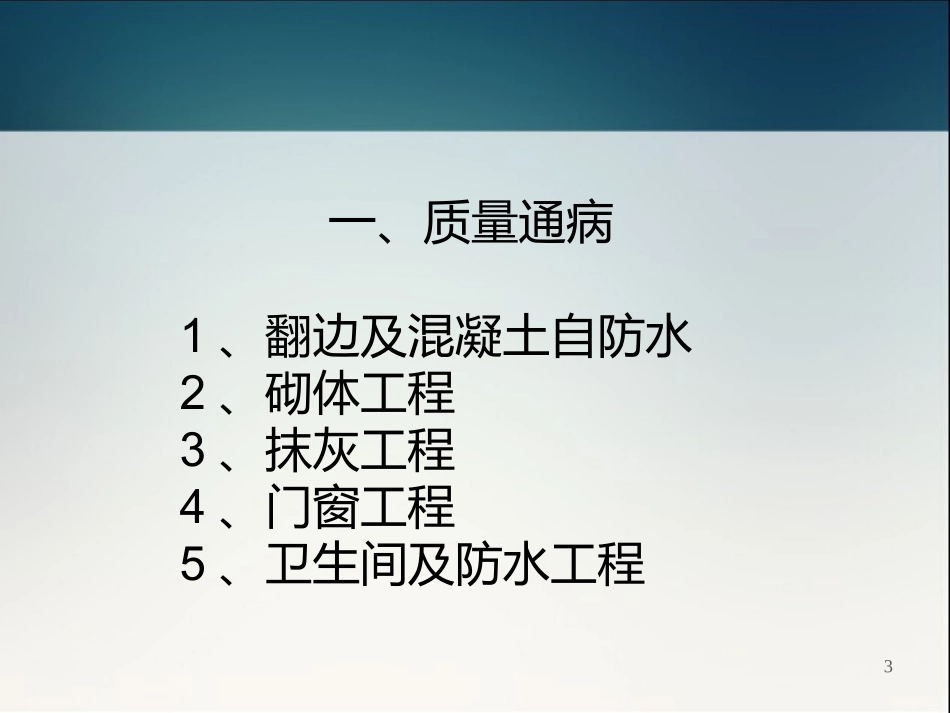 一、质量通病

1、翻边及混凝土自防水
2、砌体工程
3、抹灰工程
4、门窗工程
5、卫生间及防水工程

3